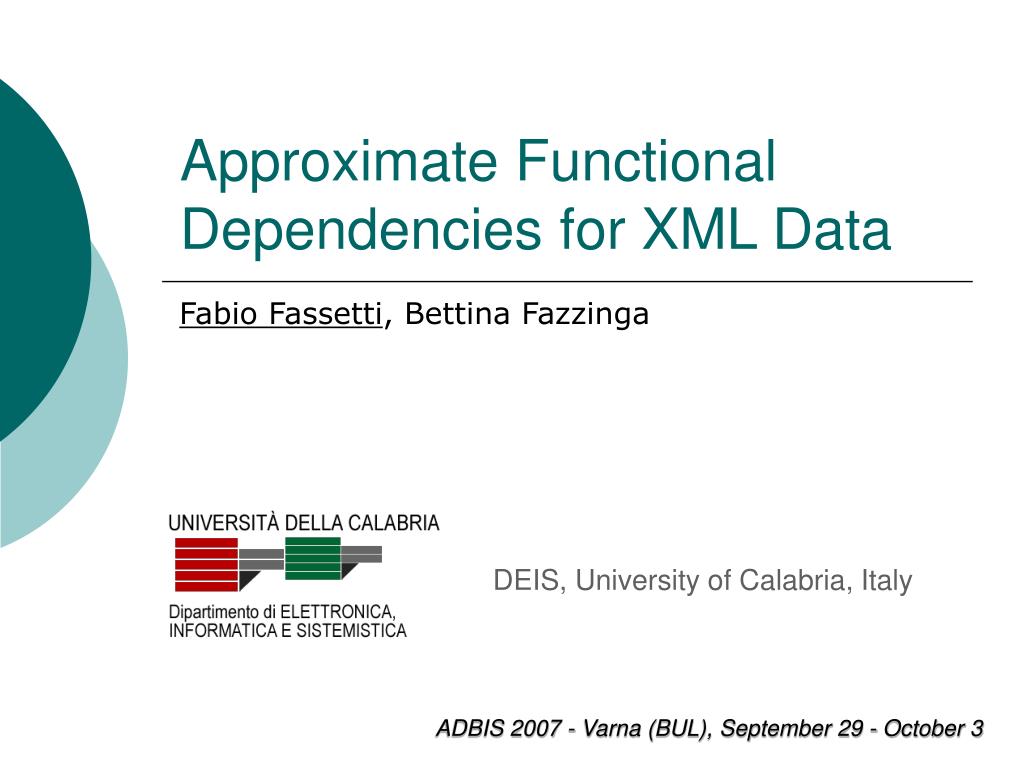 Approximate Functional Dependencies for XML Data

Fabio Fassetti, Bettina Fazzinga

UNIVERSITÀ DELLA CALABRIA

Dipartimento di ELETTRONICA, INFORMATICA E SISTEMISTICA

DEIS, University of Calabria, Italy

ADBIS 2007 - Varna (BUL), September 29 - October 3